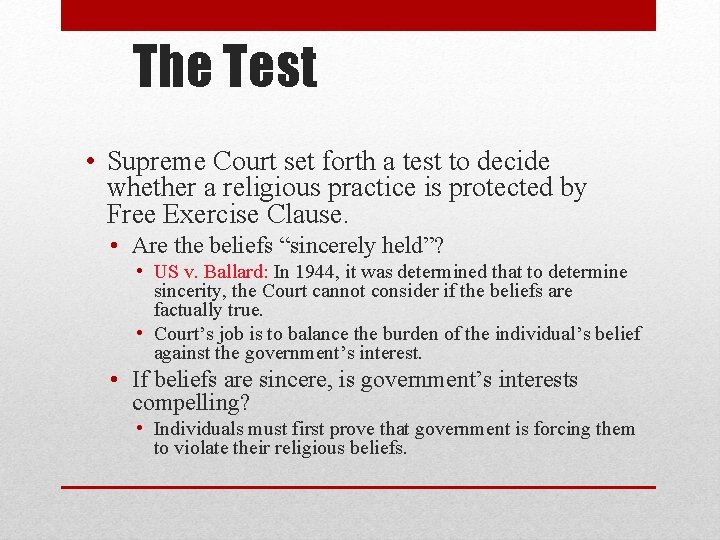 The Test

• Supreme Court set forth a test to decide whether a religious practice is protected by Free Exercise Clause.

• Are the beliefs “sincerely held”?

• US v. Ballard: In 1944, it was determined that to determine sincerity, the Court cannot consider if the beliefs are factually true.

• Court’s job is to balance the burden of the individual’s belief against the government’s interest.

• If beliefs are sincere, is government’s interests compelling?

• Individuals must first prove that government is forcing them to violate their religious beliefs.